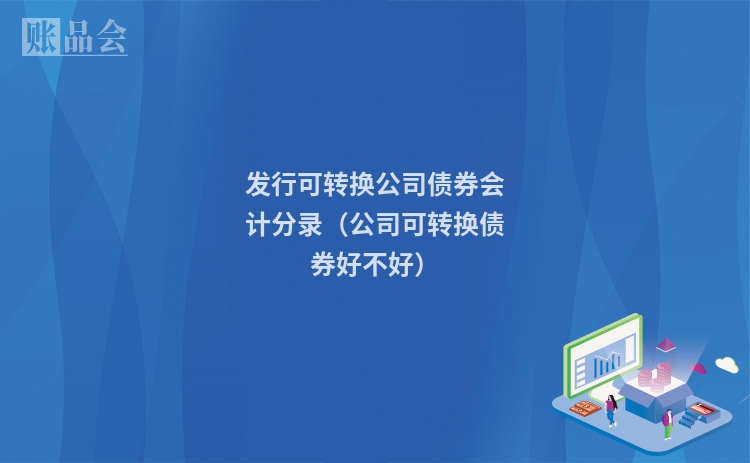 账品会

发行可转换公司债券会计分录（公司可转换债券好不好）